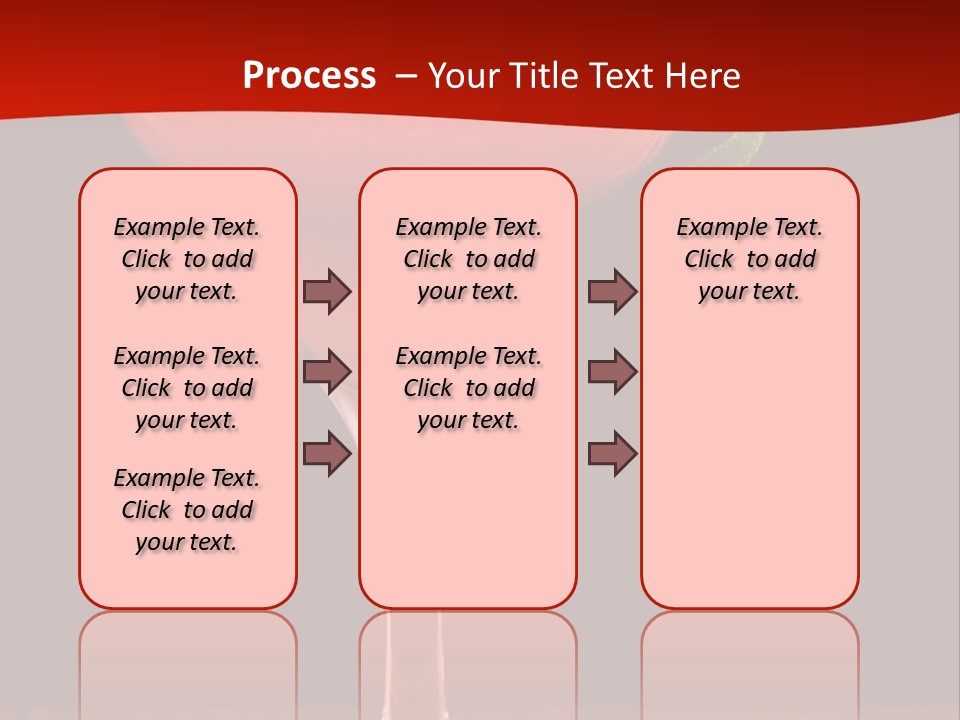 Process – Your Title Text Here

Example Text. Click to add your text.

Example Text. Click to add your text.

Example Text. Click to add your text.

Example Text. Click to add your text.

Example Text. Click to add your text.

Example Text. Click to add your text.